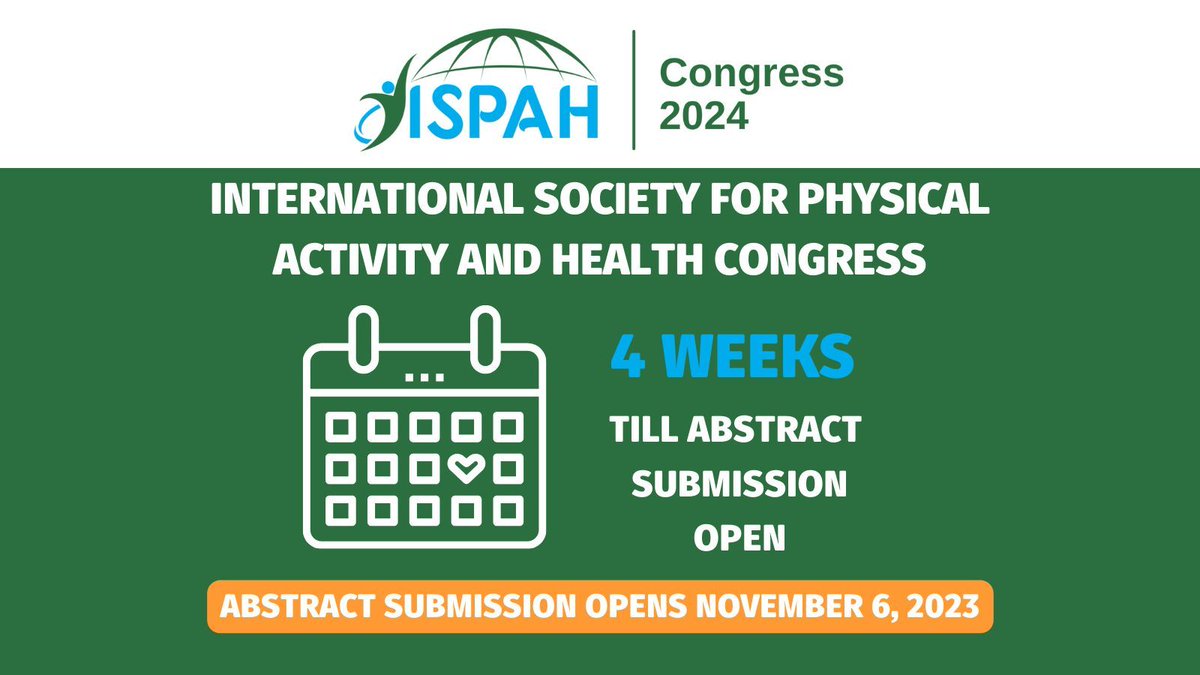 ISPAH
Congress 2024

INTERNATIONAL SOCIETY FOR PHYSICAL ACTIVITY AND HEALTH CONGRESS

4 WEEKS
TILL ABSTRACT SUBMISSION OPEN

ABSTRACT SUBMISSION OPENS NOVEMBER 6, 2023